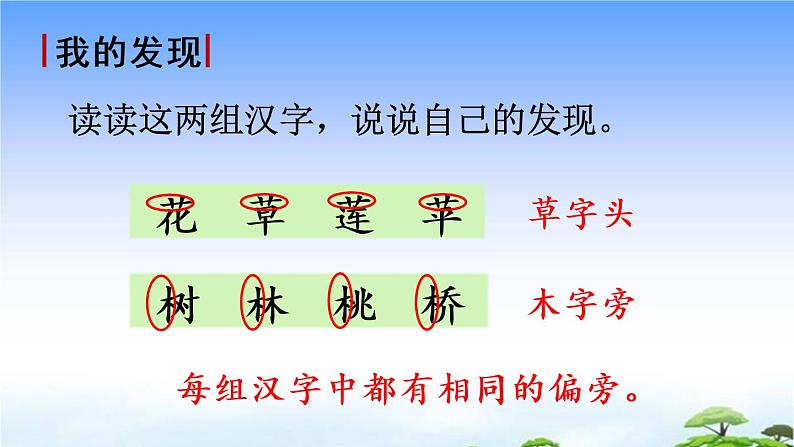 我的发现

读读这两组汉字，说说自己的发现。

花 草 莲 苹 草字头

树 林 桃 桥 木字旁

每组汉字中都有相同的偏旁。